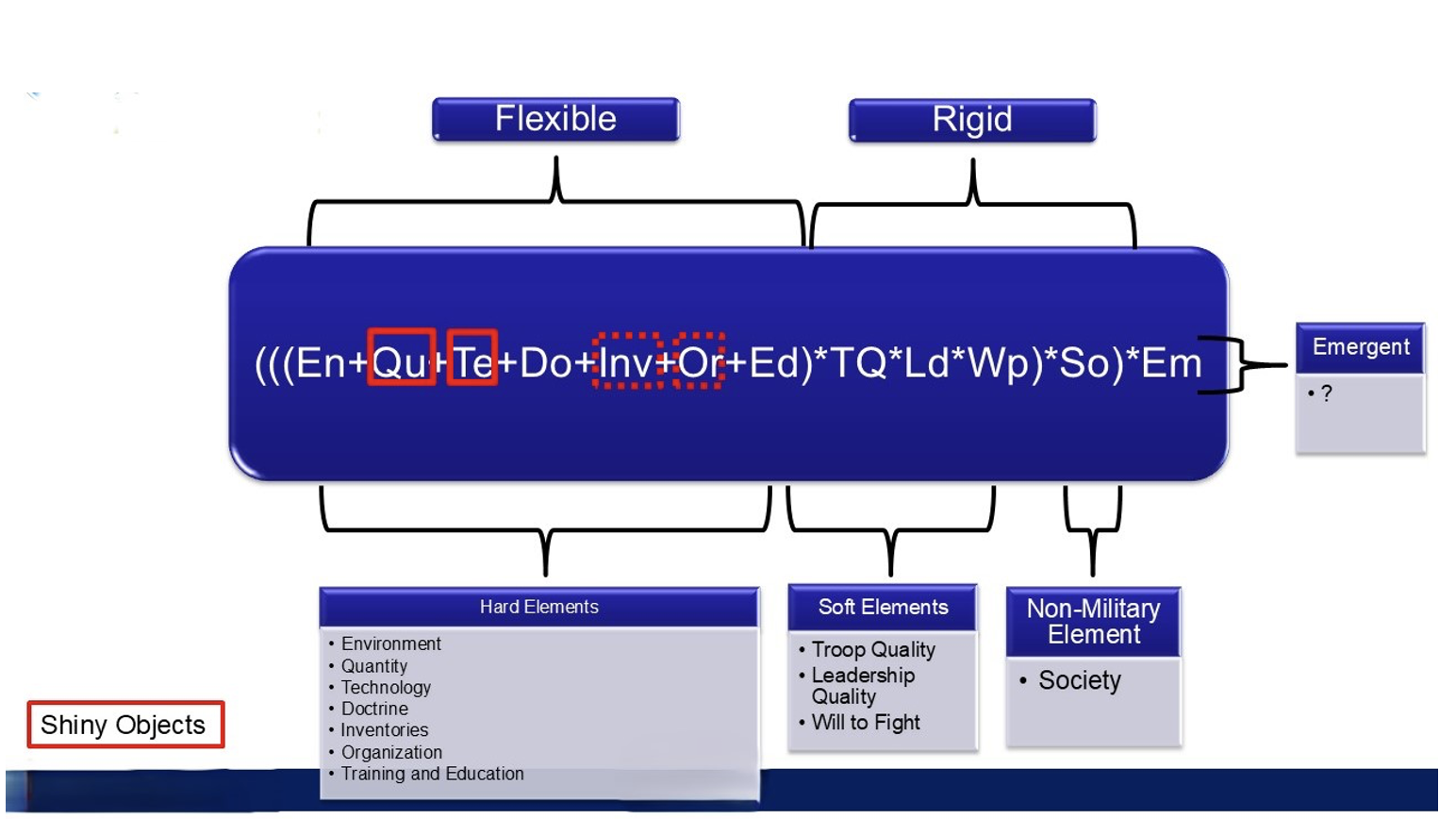 Flexible

Rigid

(((En+Qu+Te+Do+Inv+Or+Ed)*TQ*Ld*Wp)*So)*Em

Emergent
• ?

Hard Elements
• Environment
• Quantity
• Technology
• Doctrine
• Inventories
• Organization
• Training and Education

Soft Elements
• Troop Quality
• Leadership Quality
• Will to Fight

Non-Military Element
• Society

Shiny Objects